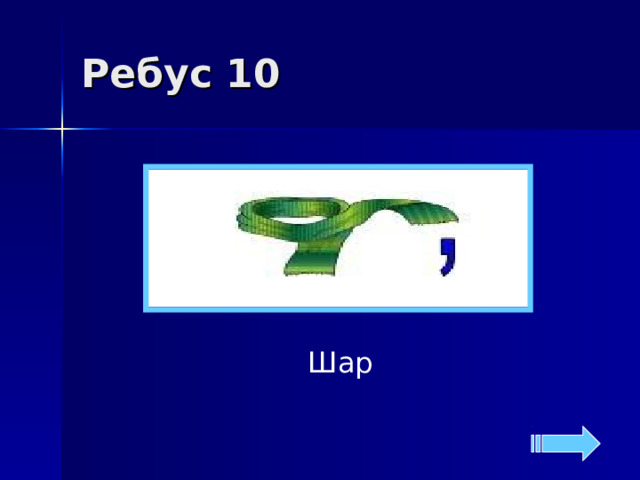 Ребус 10

,

Шар